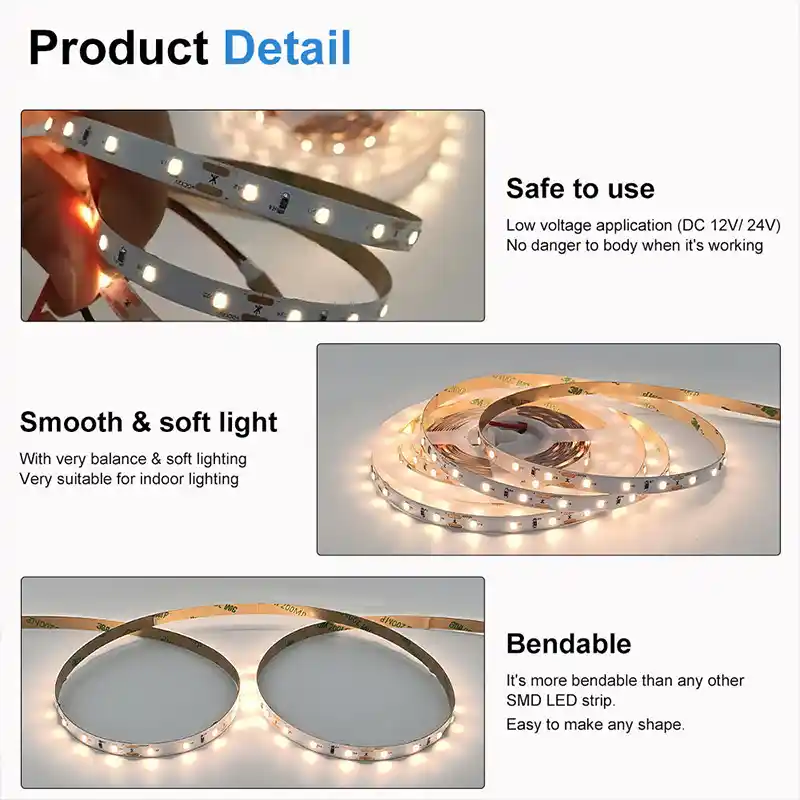 Product Detail

Safe to use

Low voltage application (DC 12V/ 24V)
No danger to body when it's working

Smooth & soft light

With very balance & soft lighting
Very suitable for indoor lighting

Bendable

It's more bendable than any other SMD LED strip.

Easy to make any shape.